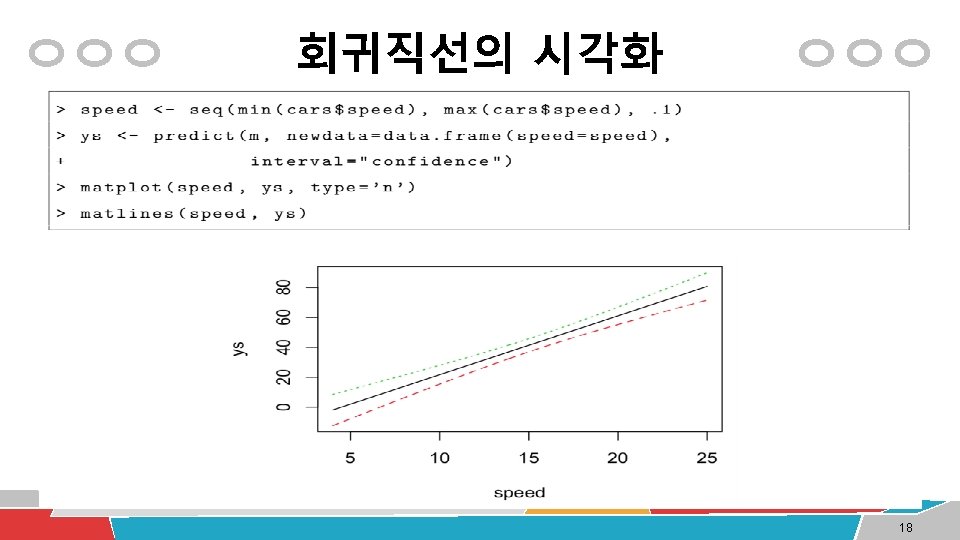 회귀직선의 시각화

> speed <- seq(min(cars$speed), max(cars$speed), .1)
> ys <- predict(m, newdata=data.frame(speed=speed),
+ interval="confidence")
> matplot(speed, ys, type='n')
> matlines(speed, ys)

ys
0
20
40
60
80
5
10
15
20
25
speed

18